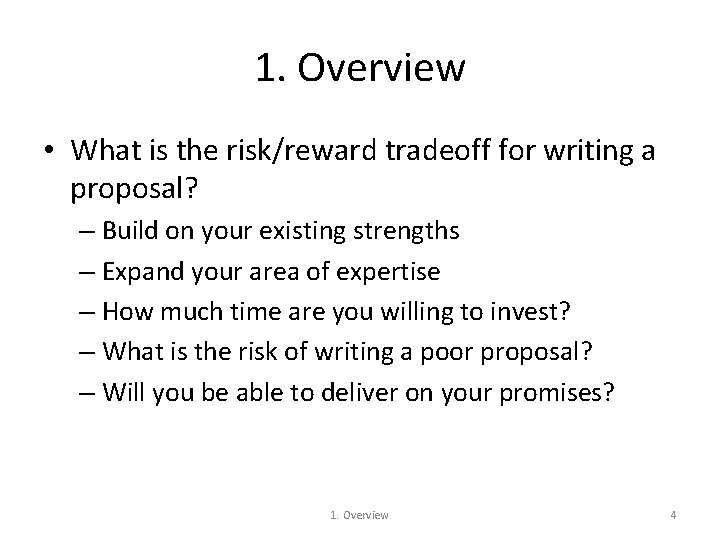 1. Overview

• What is the risk/reward tradeoff for writing a proposal?
– Build on your existing strengths
– Expand your area of expertise
– How much time are you willing to invest?
– What is the risk of writing a poor proposal?
– Will you be able to deliver on your promises?

1. Overview

4